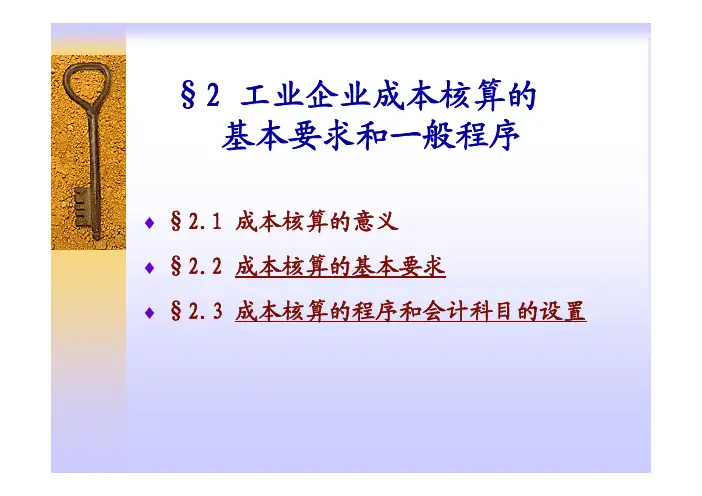 §2 工业企业成本核算的基本要求和一般程序

◆ §2.1 成本核算的意义
◆ §2.2 成本核算的基本要求
◆ §2.3 成本核算的程序和会计科目的设置